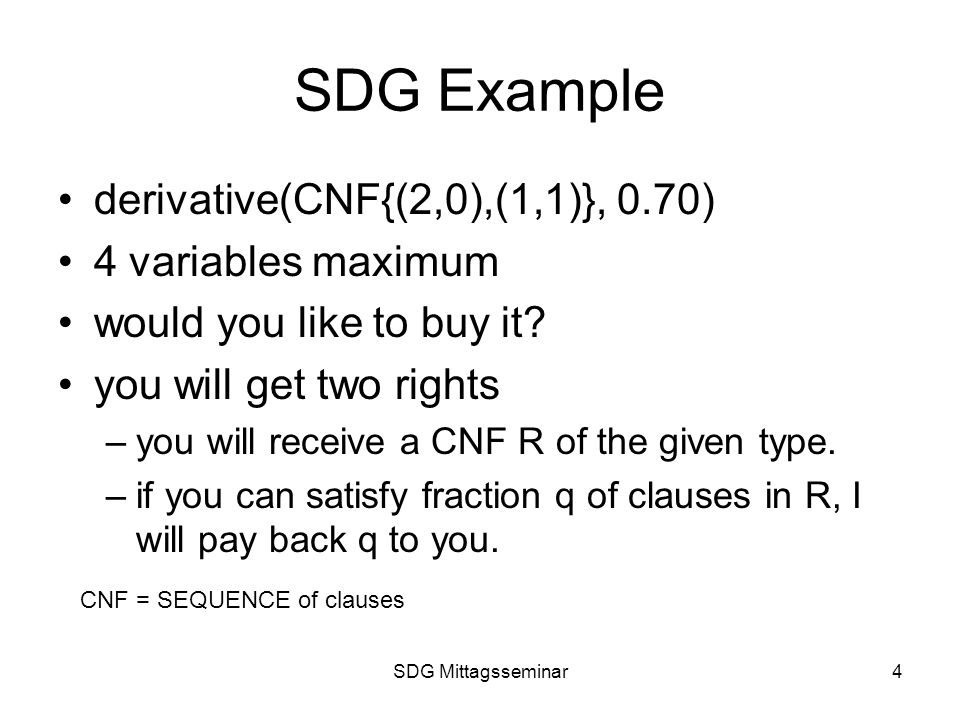 SDG Example

• derivative(CNF{(2,0),(1,1)}, 0.70)
• 4 variables maximum
• would you like to buy it?
• you will get two rights
  – you will receive a CNF R of the given type.
  – if you can satisfy fraction q of clauses in R, I will pay back q to you.

CNF = SEQUENCE of clauses

SDG Mittagsseminar

4